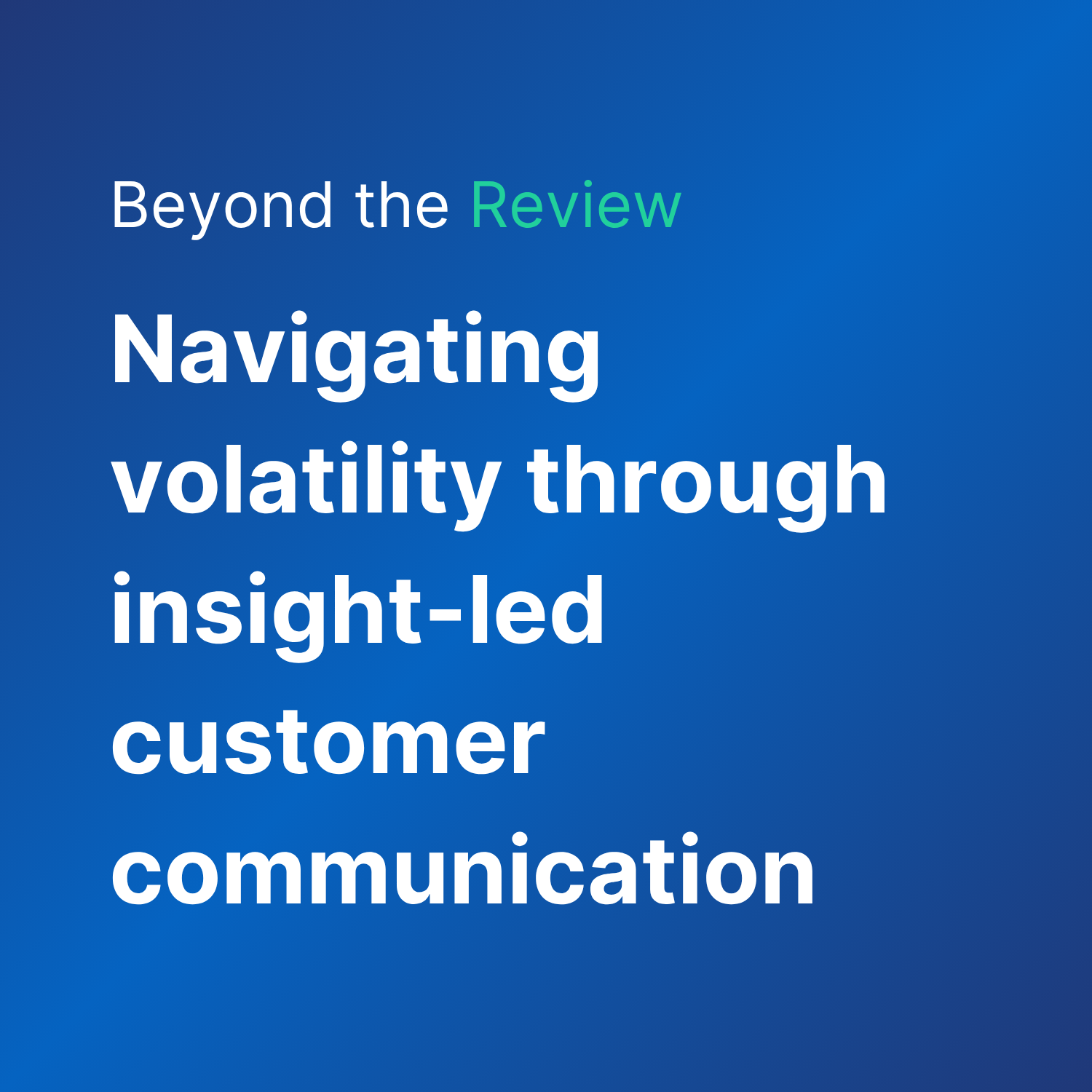 Beyond the Review

Navigating volatility through insight-led customer communication